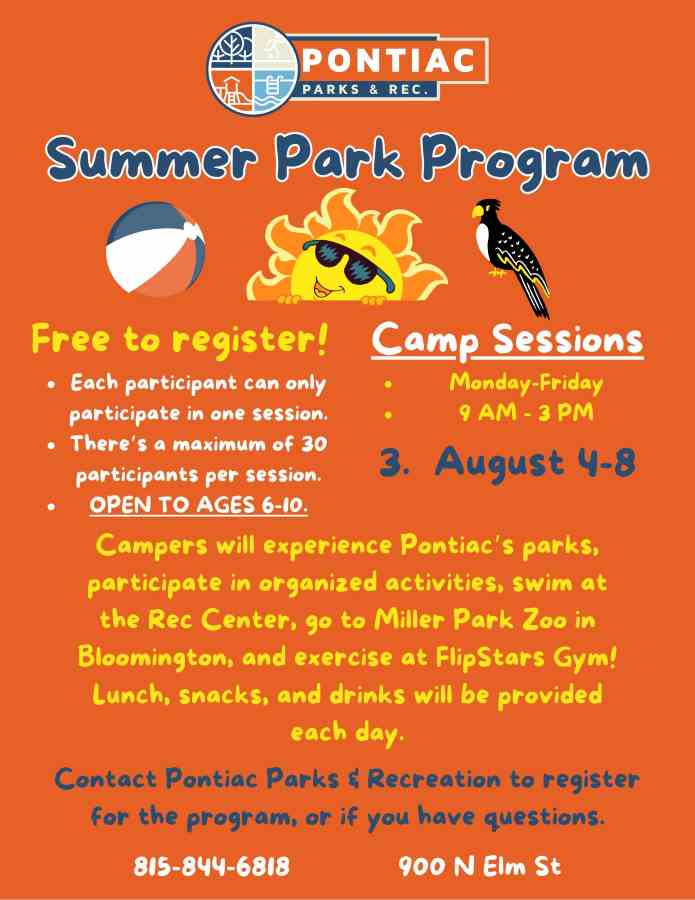 PONTIAC
PARKS & REC.

Summer Park Program

Free to register!

- Each participant can only participate in one session.
- There's a maximum of 30 participants per session.
- OPEN TO AGES 6-10.

Camp Sessions

- Monday-Friday
- 9 AM - 3 PM

3. August 4-8

Campers will experience Pontiac's parks, participate in organized activities, swim at the Rec Center, go to Miller Park Zoo in Bloomington, and exercise at FlipStars Gym! Lunch, snacks, and drinks will be provided each day.

Contact Pontiac Parks & Recreation to register for the program, or if you have questions.

815-844-6818 900 N Elm St